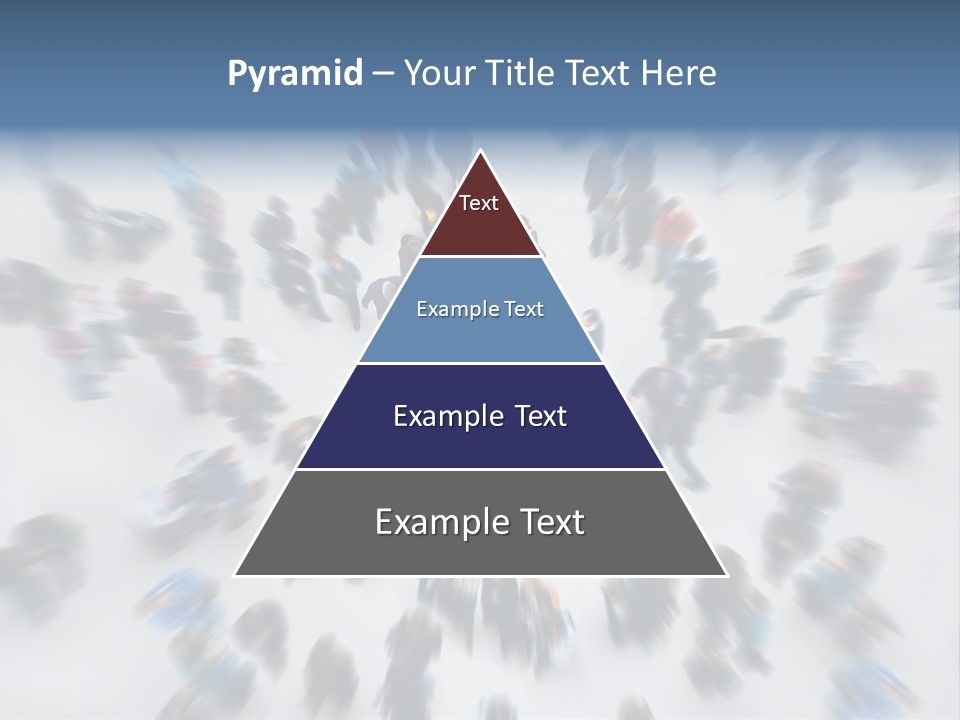 Pyramid – Your Title Text Here

Text

Example Text

Example Text

Example Text